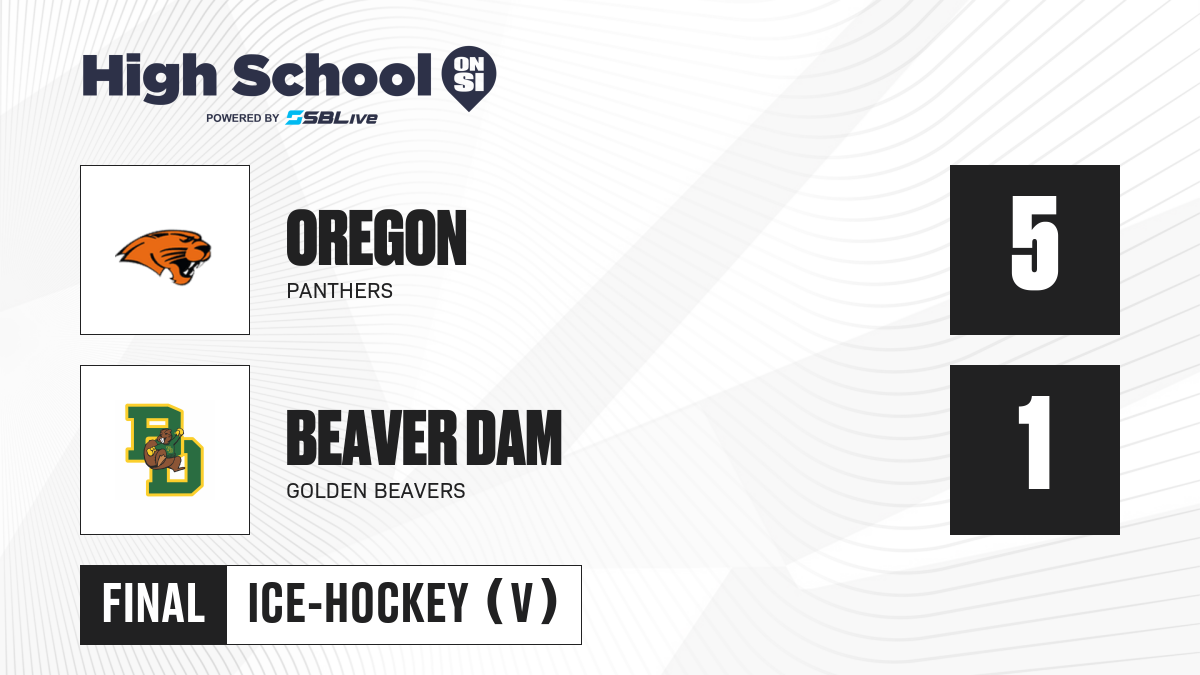 High School ON SI
POWERED BY SBLive

OREGON
PANTHERS

5

BD

BEAVER DAM
GOLDEN BEAVERS

1

FINAL ICE-HOCKEY (V)